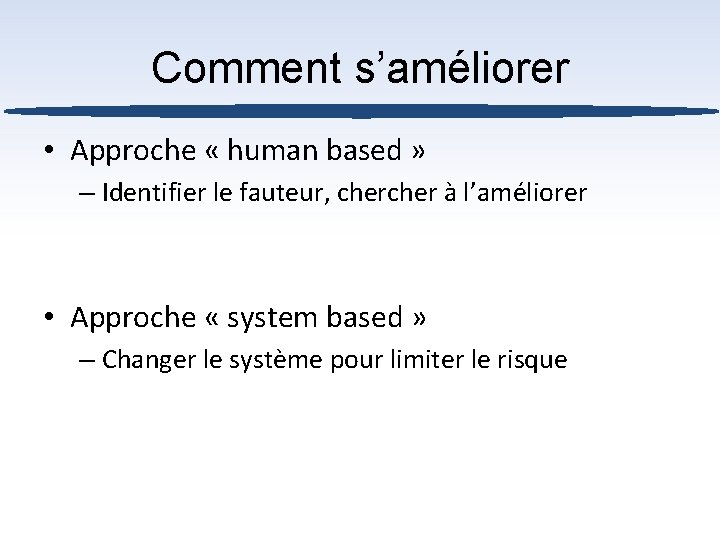 Comment s’améliorer

• Approche « human based »
– Identifier le fauteur, chercher à l’améliorer

• Approche « system based »
– Changer le système pour limiter le risque